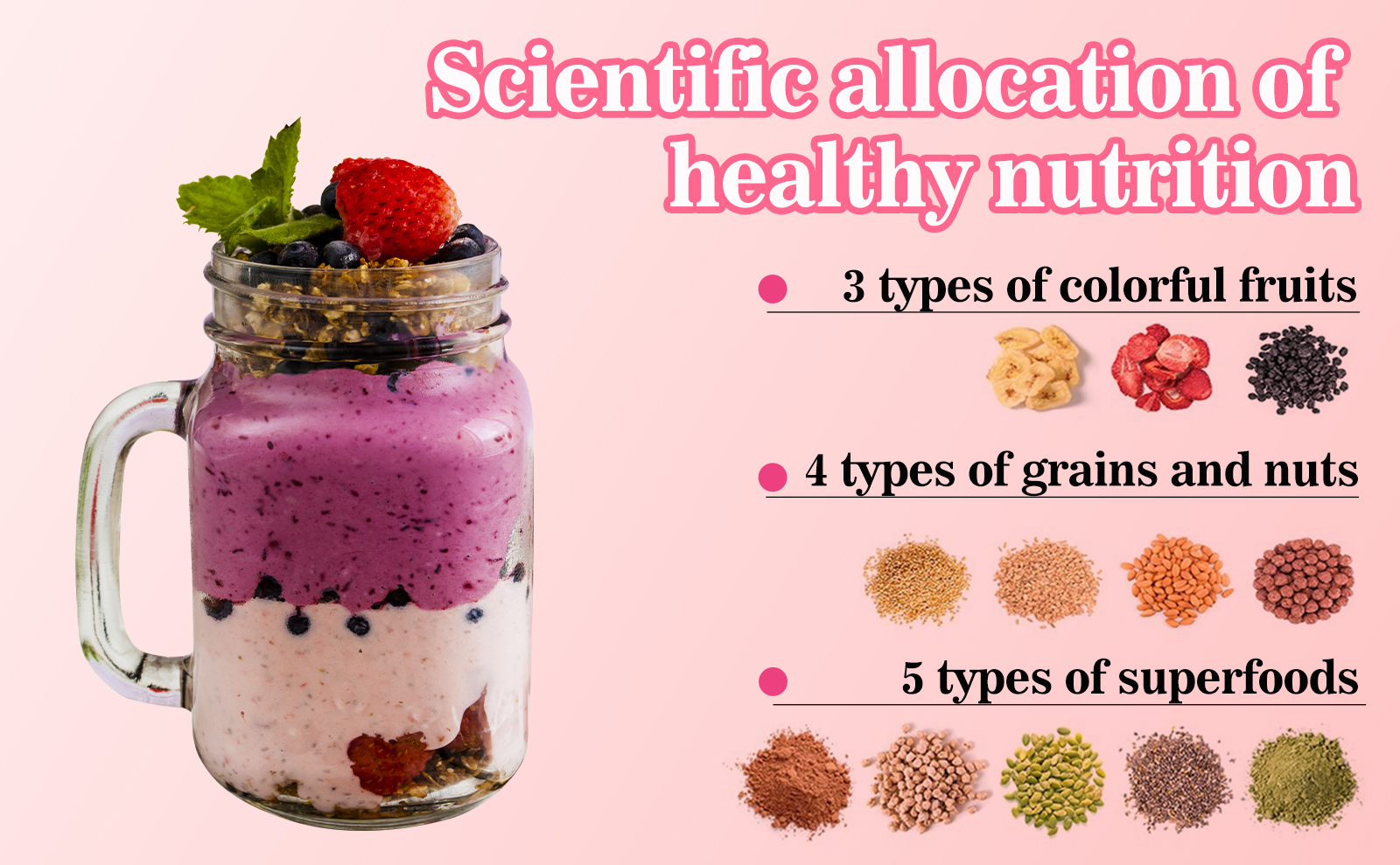 Scientific allocation of healthy nutrition

3 types of colorful fruits

4 types of grains and nuts

5 types of superfoods